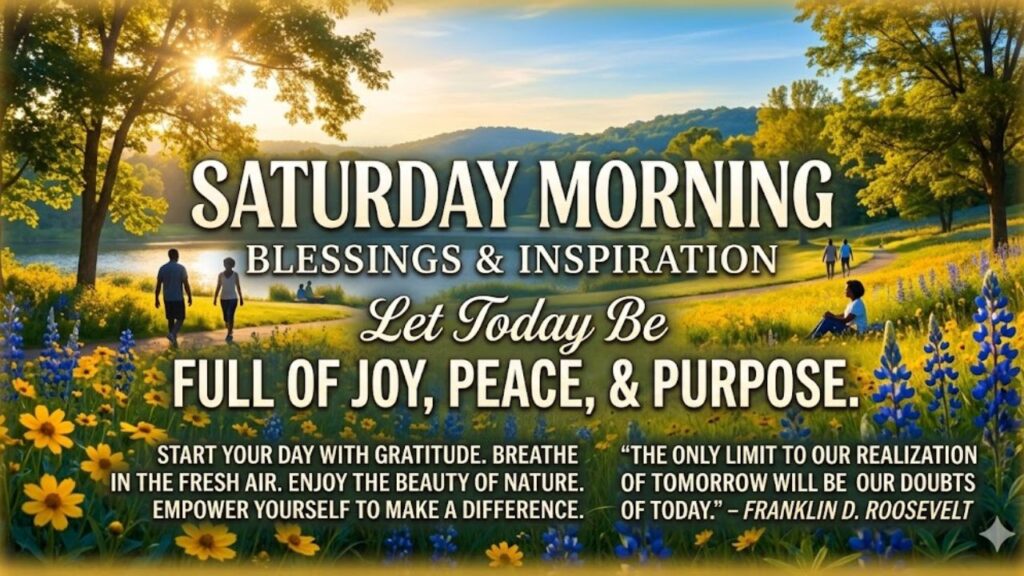 SATURDAY MORNING
BLESSINGS & INSPIRATION
Let Today Be
FULL OF JOY, PEACE, & PURPOSE.

START YOUR DAY WITH GRATITUDE. BREATHE IN THE FRESH AIR. ENJOY THE BEAUTY OF NATURE. EMPOWER YOURSELF TO MAKE A DIFFERENCE.

"THE ONLY LIMIT TO OUR REALIZATION OF TOMORROW WILL BE OUR DOUBTS OF TODAY." – FRANKLIN D. ROOSEVELT